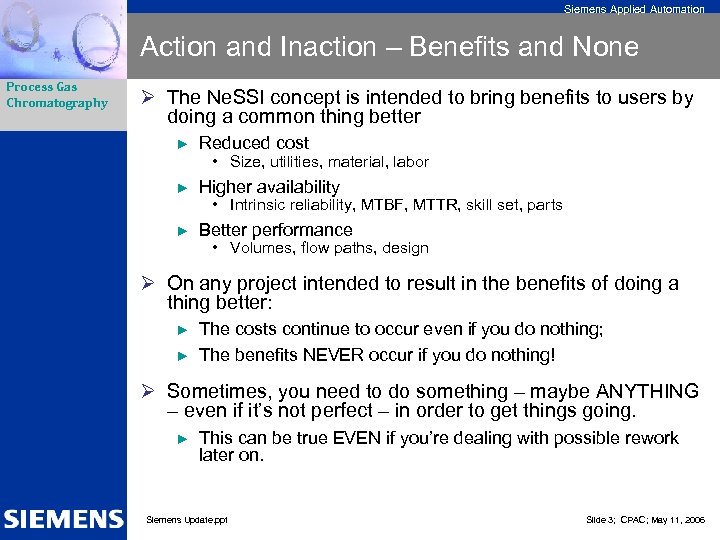 Siemens Applied Automation

Action and Inaction – Benefits and None

Process Gas Chromatography

➢ The NeSSI concept is intended to bring benefits to users by doing a common thing better

► Reduced cost

• Size, utilities, material, labor

► Higher availability

• Intrinsic reliability, MTBF, MTTR, skill set, parts

► Better performance

• Volumes, flow paths, design

➢ On any project intended to result in the benefits of doing a thing better:

► The costs continue to occur even if you do nothing;

► The benefits NEVER occur if you do nothing!

➢ Sometimes, you need to do something – maybe ANYTHING – even if it's not perfect – in order to get things going.

► This can be true EVEN if you're dealing with possible rework later on.

SIEMENS

Siemens Update.ppt

Slide 3; CPAC; May 11, 2006